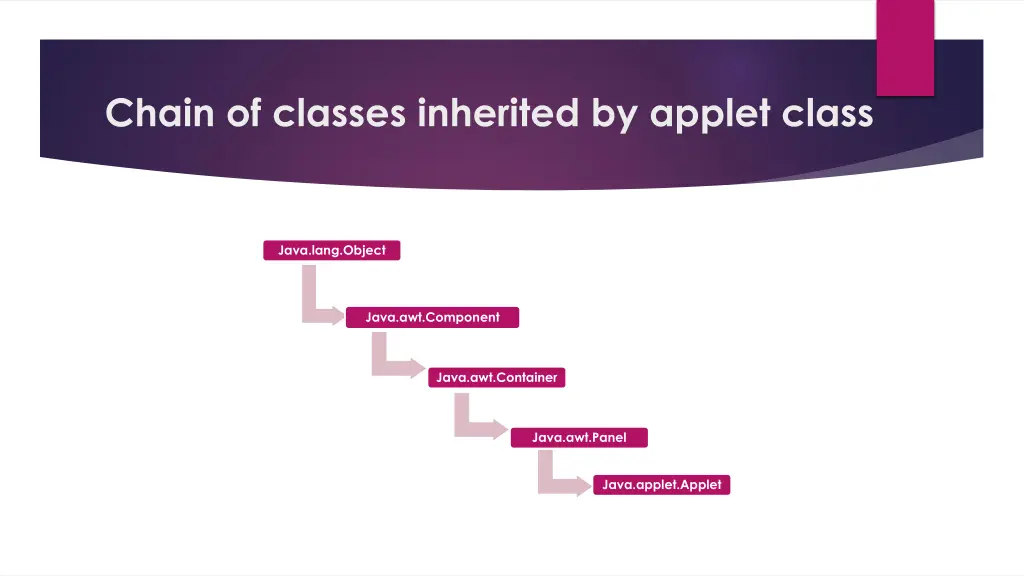 Chain of classes inherited by applet class

Java.lang.Object

Java.awt.Component

Java.awt.Container

Java.awt.Panel

Java.applet.Applet